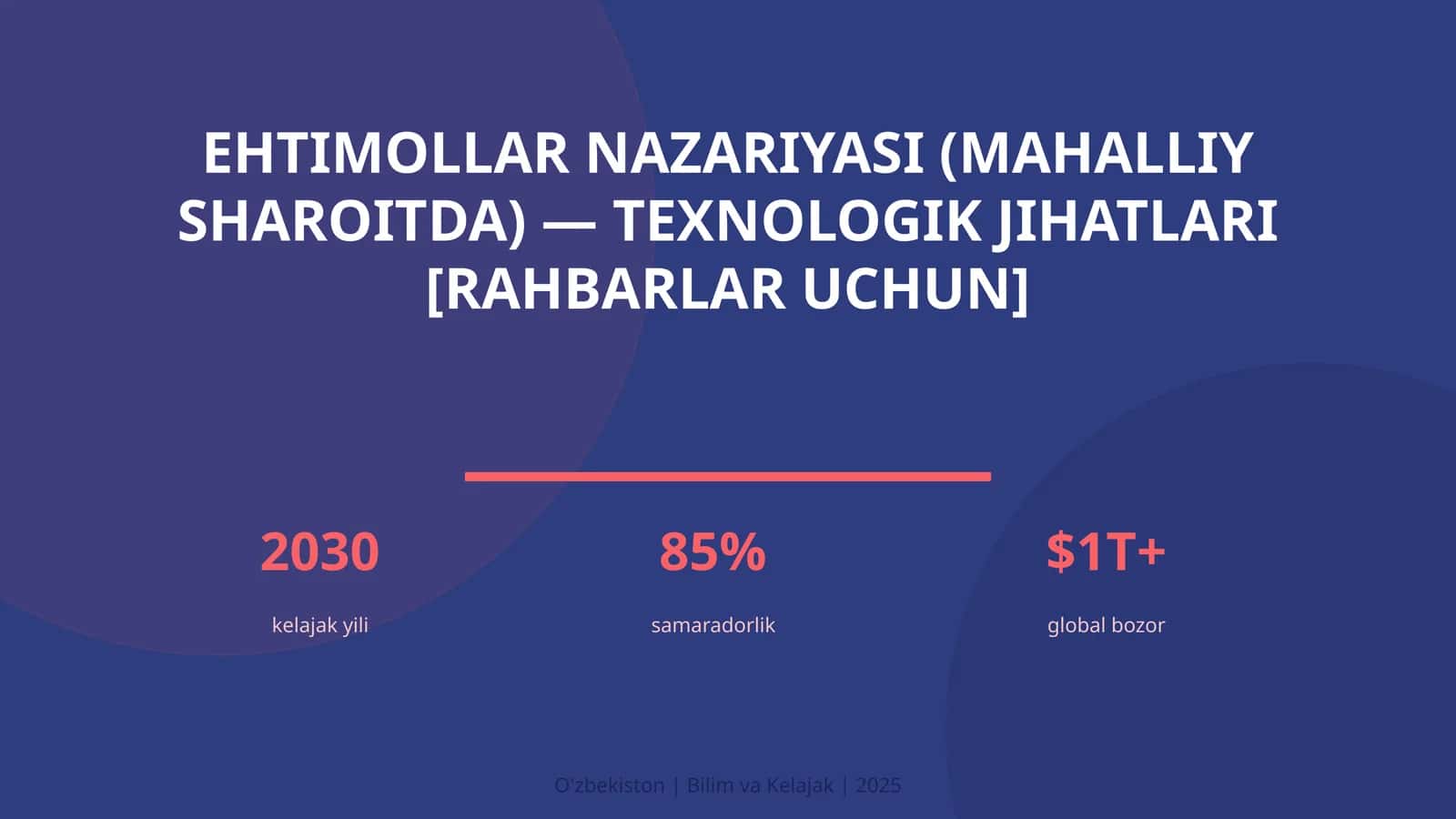 EHTIMOLLAR NAZARIYASI (MAHALLIY SHAROITDA) — TEXNOLOGIK JIHATLARI [RAHBARLAR UCHUN]

2030
kelajak yili

85%
samaradorlik

$1T+
global bozor

O'zbekiston | Bilim va Kelajak | 2025